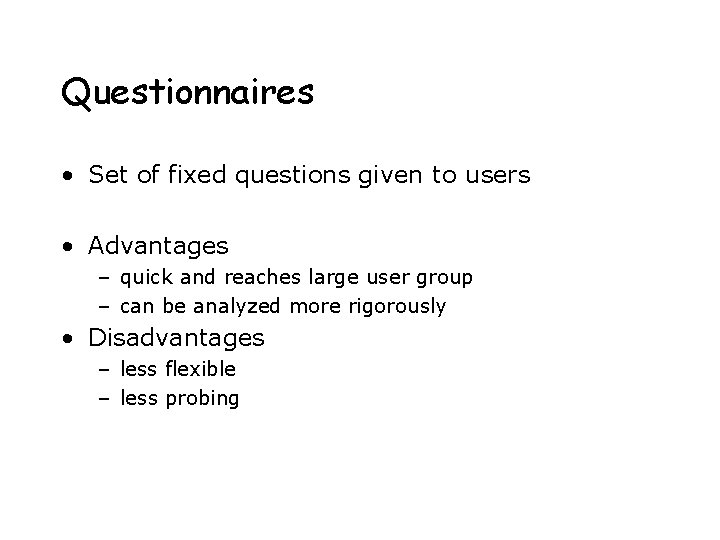 Questionnaires

• Set of fixed questions given to users

• Advantages
– quick and reaches large user group
– can be analyzed more rigorously
• Disadvantages
– less flexible
– less probing